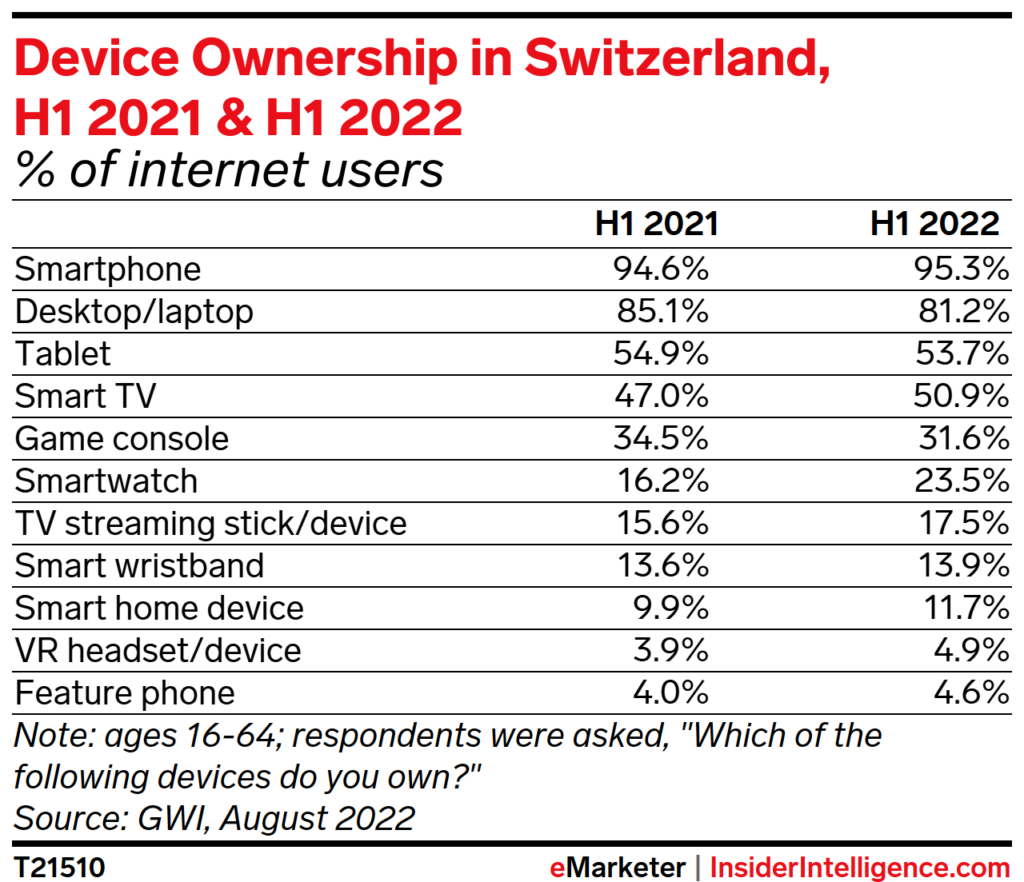 Device Ownership in Switzerland, H1 2021 & H1 2022
% of internet users

| | H1 2021 | H1 2022 |
|---|---|---|
| Smartphone | 94.6% | 95.3% |
| Desktop/laptop | 85.1% | 81.2% |
| Tablet | 54.9% | 53.7% |
| Smart TV | 47.0% | 50.9% |
| Game console | 34.5% | 31.6% |
| Smartwatch | 16.2% | 23.5% |
| TV streaming stick/device | 15.6% | 17.5% |
| Smart wristband | 13.6% | 13.9% |
| Smart home device | 9.9% | 11.7% |
| VR headset/device | 3.9% | 4.9% |
| Feature phone | 4.0% | 4.6% |

Note: ages 16-64; respondents were asked, "Which of the following devices do you own?"
Source: GWI, August 2022

T21510

eMarketer | InsiderIntelligence.com